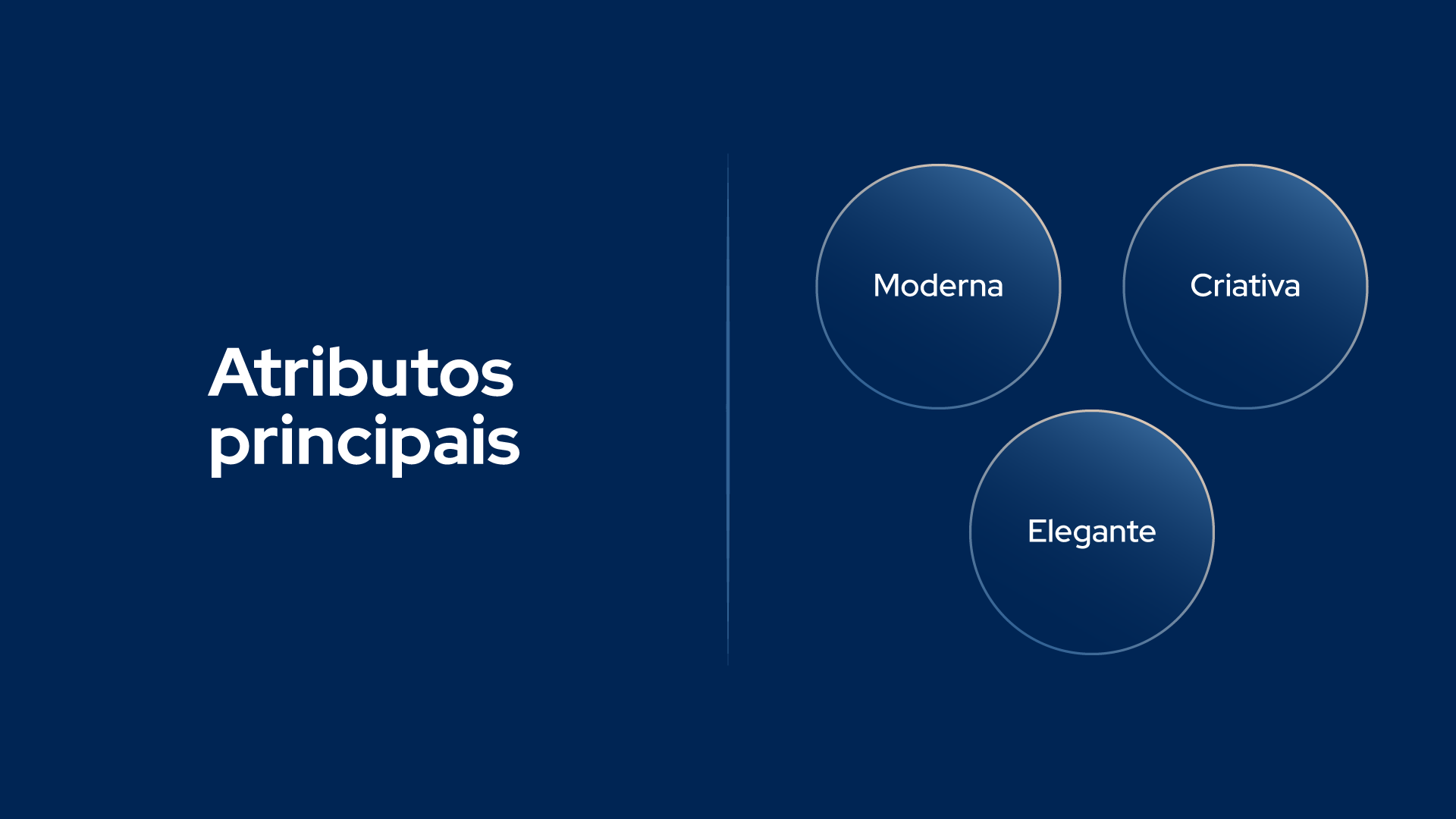 Atributos principais

Moderna

Criativa

Elegante